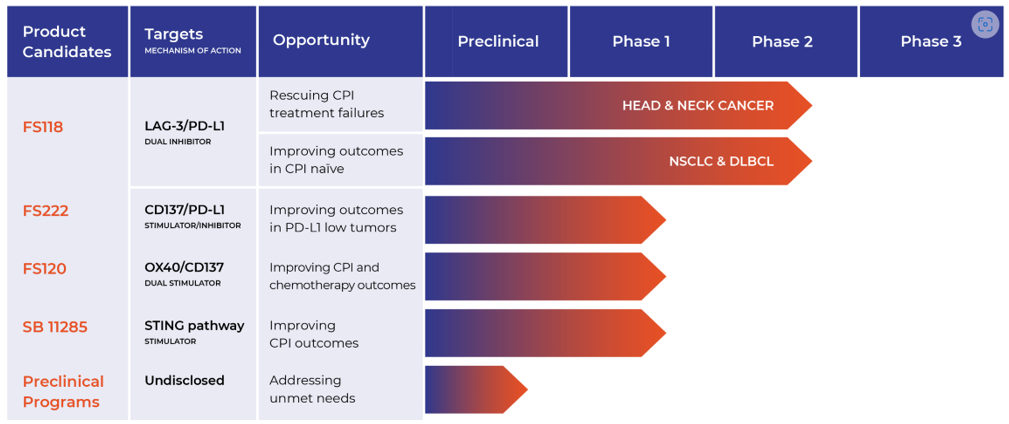 | Product Candidates | Targets MECHANISM OF ACTION | Opportunity | Preclinical | Phase 1 | Phase 2 | Phase 3 |
|---|---|---|---|---|---|---|
| FS118 | LAG-3/PD-L1 DUAL INHIBITOR | Rescuing CPI treatment failures | HEAD & NECK CANCER | | | |
| | | Improving outcomes in CPI naïve | NSCLC & DLBCL | | | |
| FS222 | CD137/PD-L1 STIMULATOR/INHIBITOR | Improving outcomes in PD-L1 low tumors | | | | |
| FS120 | OX40/CD137 DUAL STIMULATOR | Improving CPI and chemotherapy outcomes | | | | |
| SB 11285 | STING pathway STIMULATOR | Improving CPI outcomes | | | | |
| Preclinical Programs | Undisclosed | Addressing unmet needs | | | | |